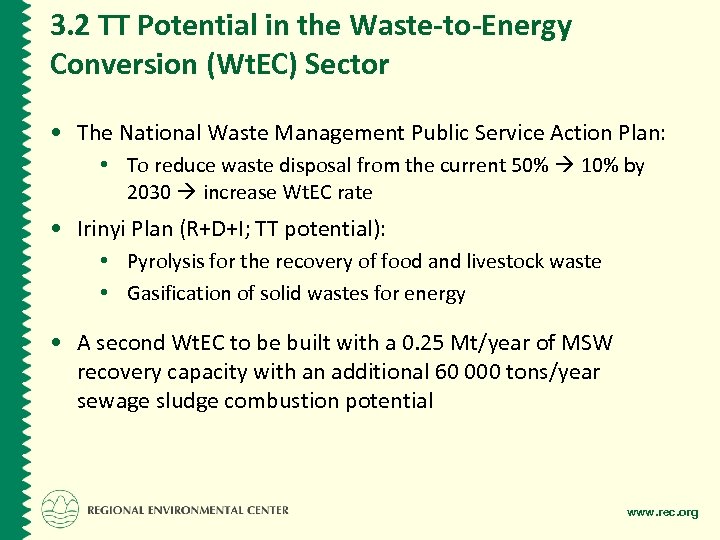 3.2 TT Potential in the Waste-to-Energy Conversion (WtEC) Sector

• The National Waste Management Public Service Action Plan:
  • To reduce waste disposal from the current 50% → 10% by 2030 → increase WtEC rate

• Irinyi Plan (R+D+I; TT potential):
  • Pyrolysis for the recovery of food and livestock waste
  • Gasification of solid wastes for energy

• A second WtEC to be built with a 0.25 Mt/year of MSW recovery capacity with an additional 60 000 tons/year sewage sludge combustion potential

REGIONAL ENVIRONMENTAL CENTER

www.rec.org